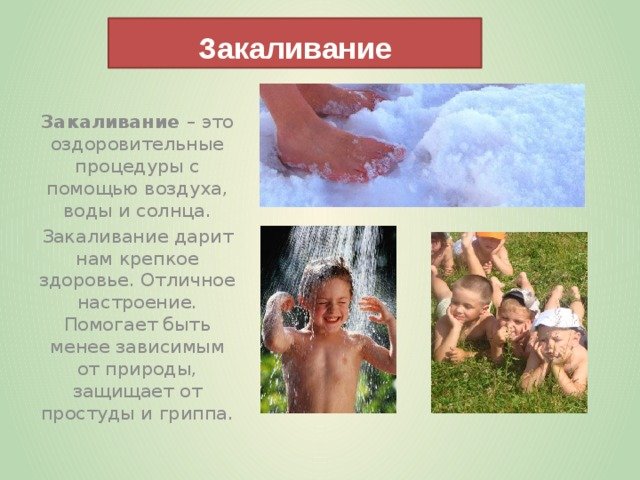 Закаливание

Закаливание – это оздоровительные процедуры с помощью воздуха, воды и солнца.

Закаливание дарит нам крепкое здоровье. Отличное настроение. Помогает быть менее зависимым от природы, защищает от простуды и гриппа.